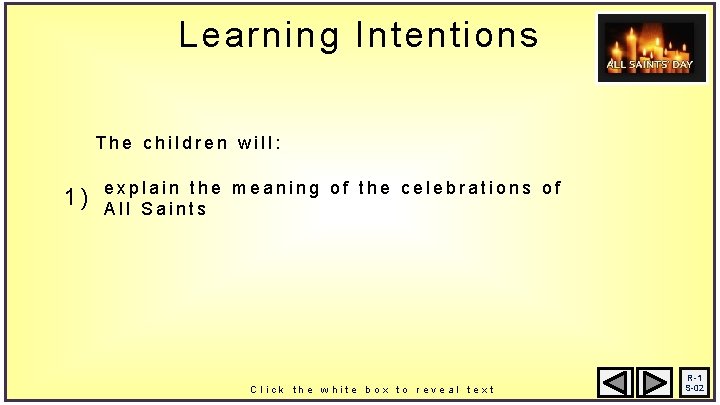 Learning Intentions

ALL SAINTS' DAY

The children will:

1) explain the meaning of the celebrations of All Saints

Click the white box to reveal text

R-1
S-02